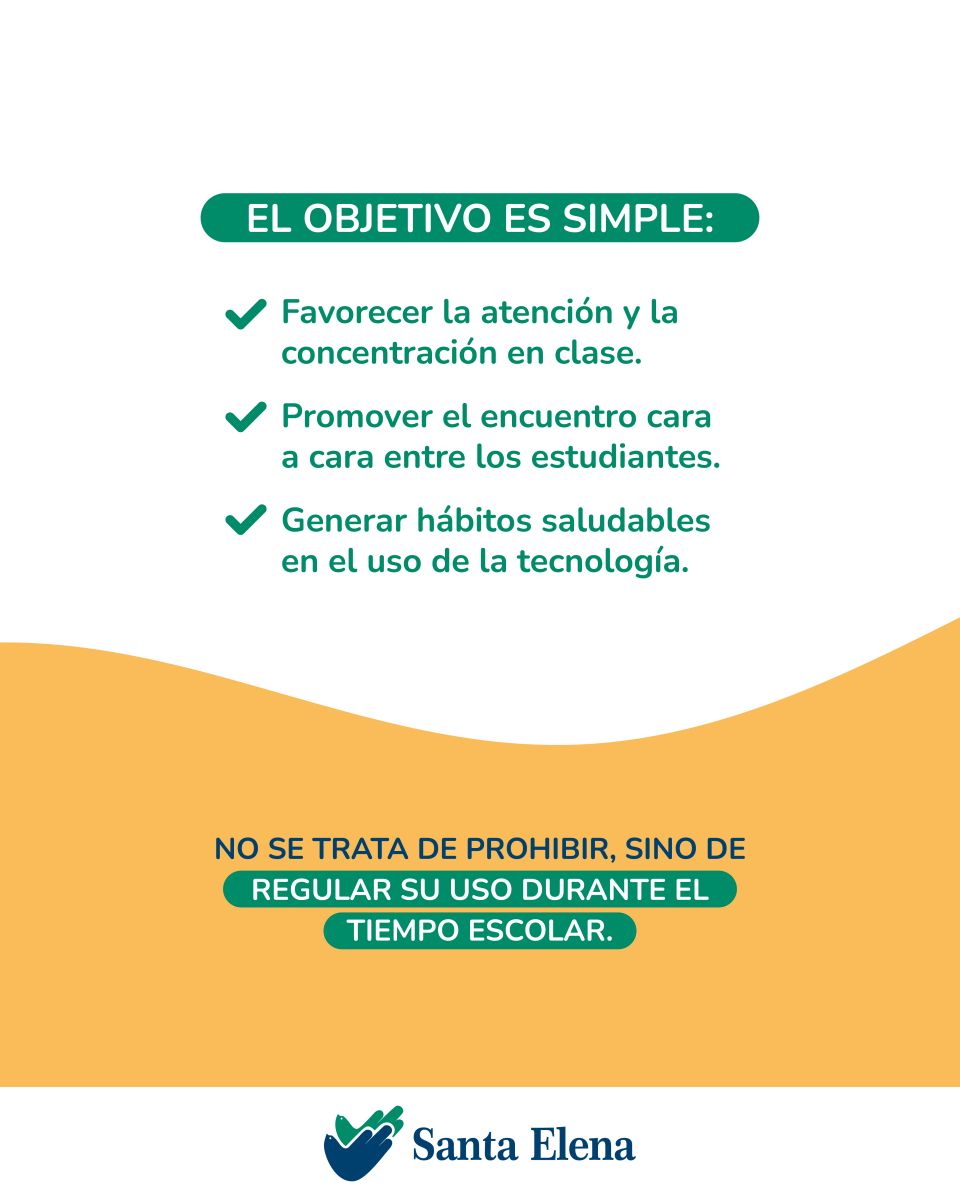 EL OBJETIVO ES SIMPLE:

Favorecer la atención y la concentración en clase.

Promover el encuentro cara a cara entre los estudiantes.

Generar hábitos saludables en el uso de la tecnología.

NO SE TRATA DE PROHIBIR, SINO DE REGULAR SU USO DURANTE EL TIEMPO ESCOLAR.

Santa Elena